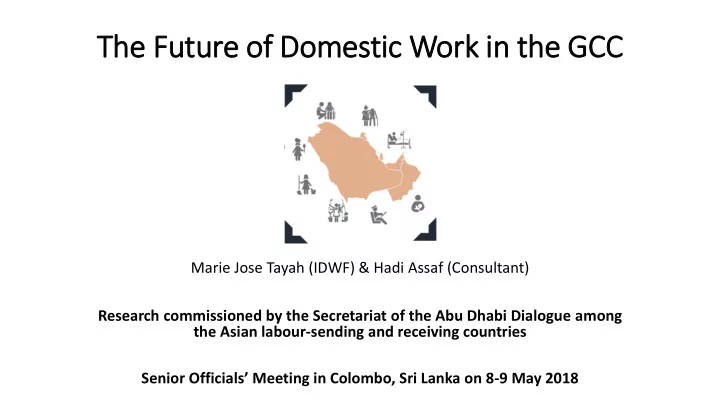 The Future of Domestic Work in the GCC

Marie Jose Tayah (IDWF) & Hadi Assaf (Consultant)

Research commissioned by the Secretariat of the Abu Dhabi Dialogue among the Asian labour-sending and receiving countries

Senior Officials' Meeting in Colombo, Sri Lanka on 8-9 May 2018